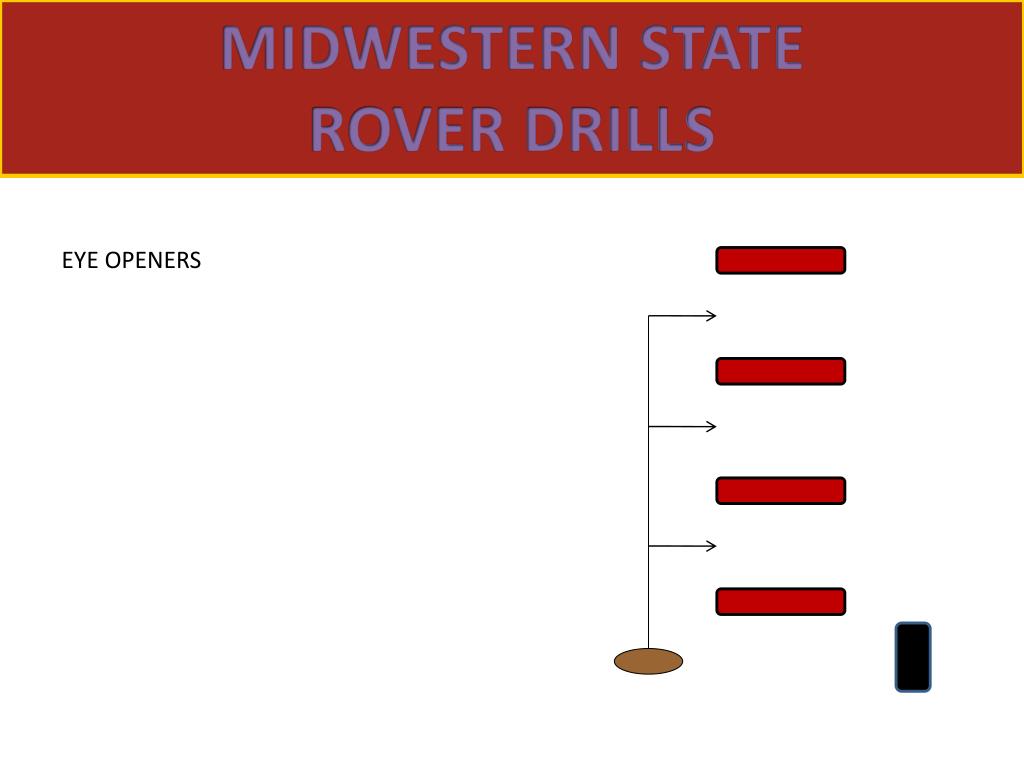 MIDWESTERN STATE
ROVER DRILLS

EYE OPENERS